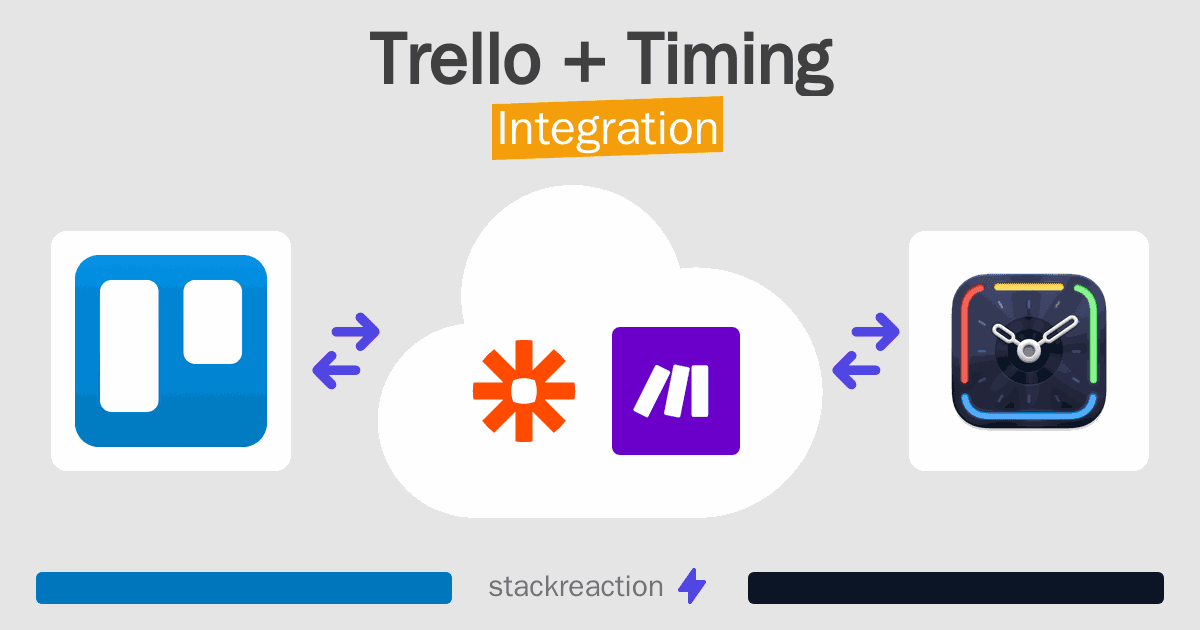 Trello + Timing
Integration

stackreaction